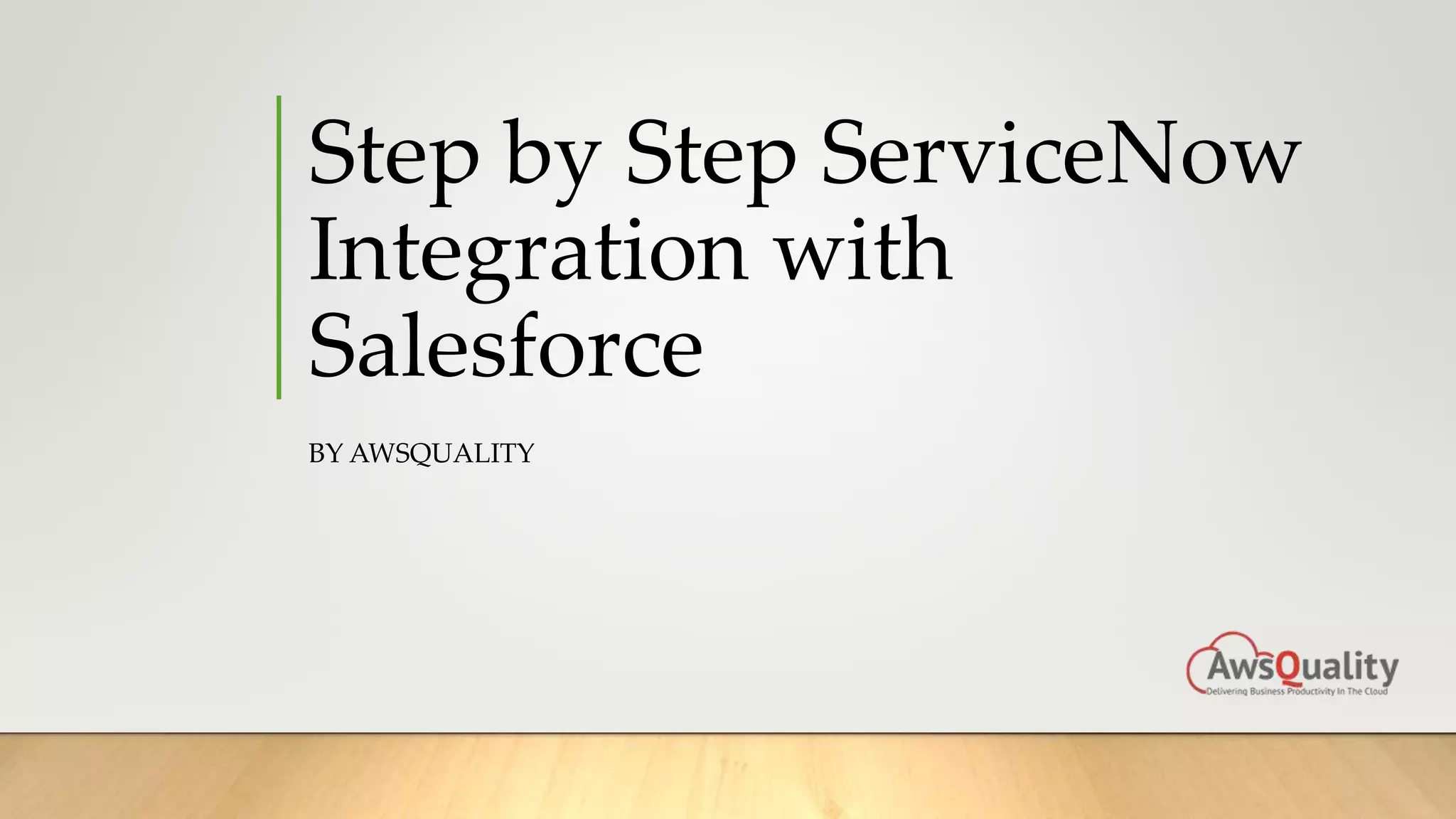 Step by Step ServiceNow Integration with Salesforce

BY AWSQUALITY

AwsQuality
Delivering Business Productivity In The Cloud